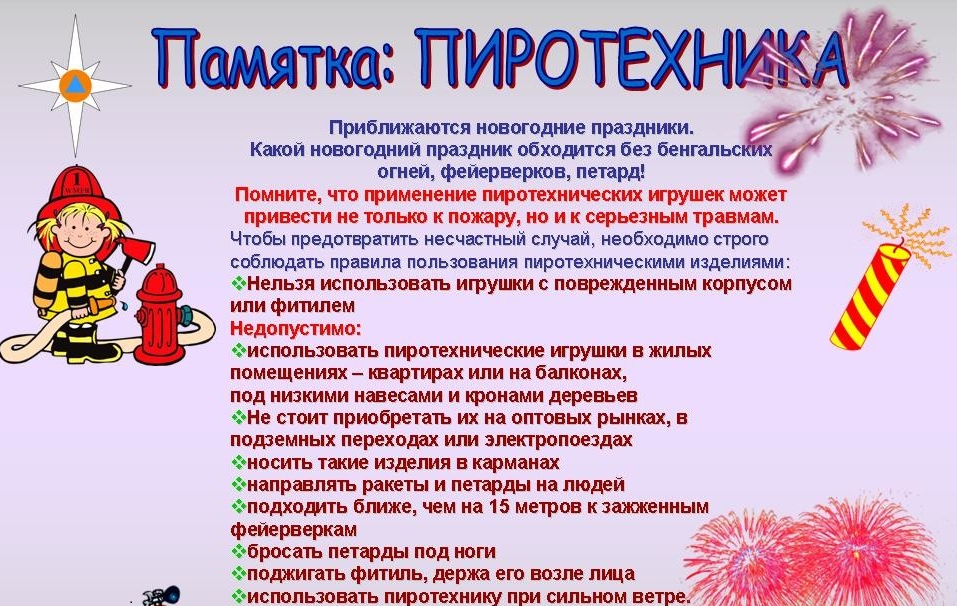 Памятка: ПИРОТЕХНИКА

Приближаются новогодние праздники.
Какой новогодний праздник обходится без бенгальских огней, фейерверков, петард!
Помните, что применение пиротехнических игрушек может привести не только к пожару, но и к серьезным травмам.
Чтобы предотвратить несчастный случай, необходимо строго соблюдать правила пользования пиротехническими изделиями:
❖Нельзя использовать игрушки с поврежденным корпусом или фитилем
Недопустимо:
❖использовать пиротехнические игрушки в жилых помещениях – квартирах или на балконах, под низкими навесами и кронами деревьев
❖Не стоит приобретать их на оптовых рынках, в подземных переходах или электропоездах
❖носить такие изделия в карманах
❖направлять ракеты и петарды на людей
❖подходить ближе, чем на 15 метров к зажженным фейерверкам
❖бросать петарды под ноги
❖поджигать фитиль, держа его возле лица
❖использовать пиротехнику при сильном ветре.